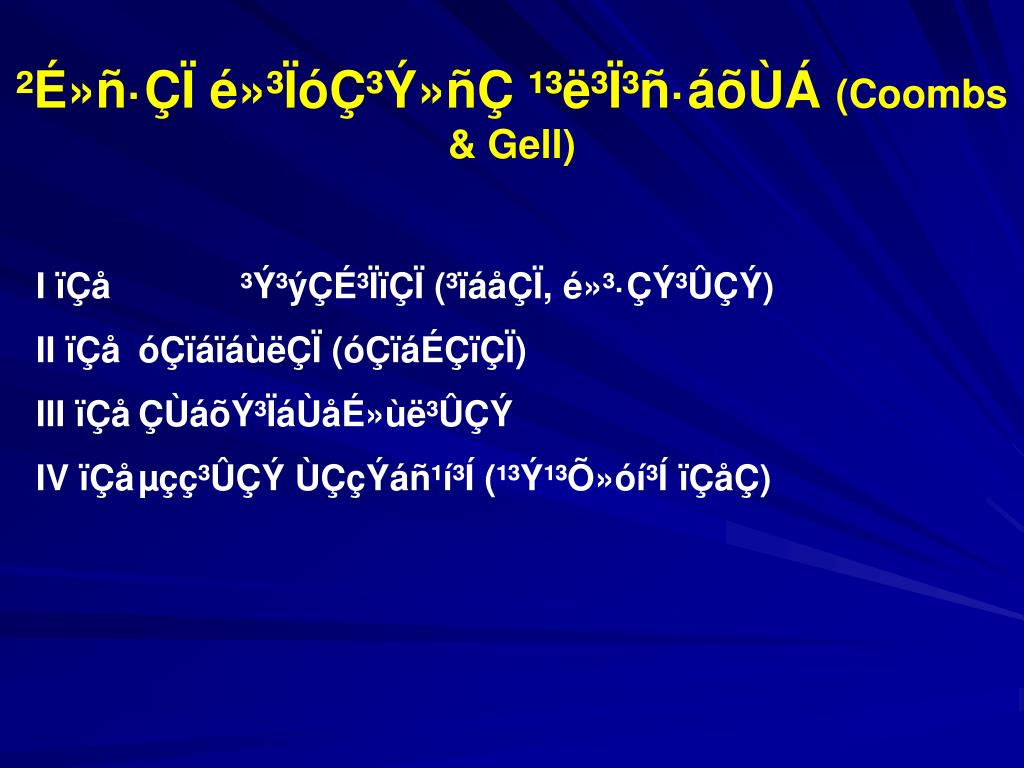 ²É»ñ·ÇÏ é»³ÏóÇ³Ý»ñÇ ¹³ë³Ï³ñ·áõÙÁ (Coombs & Gell)

I ïÇå ³Ý³ýÇÉ³ÏïÇÏ (³ïáåÇÏ, é»³·ÇÝ³ÛÇÝ)

II ïÇå óÇïáïáùëÇÏ (óÇïáÉÇïÇÏ)

III ïÇå ÇÙáõÝ³ÏáÙåÉ»ùë³ÛÇÝ

IV ïÇå µçç³ÛÇÝ ÙÇçÝáñ¹í³Í (¹³Ý¹³Õ»óí³Í ïÇåÇ)